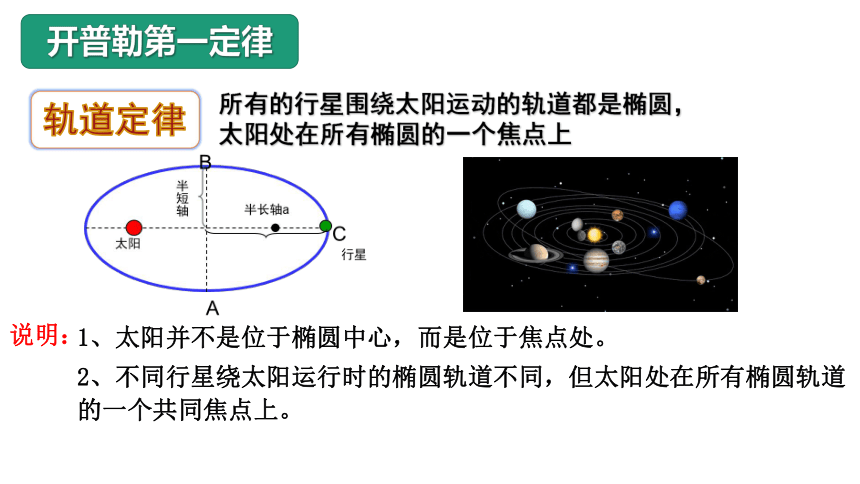 开普勒第一定律

轨道定律

所有的行星围绕太阳运动的轨道都是椭圆，太阳处在所有椭圆的一个焦点上

B

半短轴

半长轴a

太阳

C

行星

A

说明：1、太阳并不是位于椭圆中心，而是位于焦点处。

2、不同行星绕太阳运行时的椭圆轨道不同，但太阳处在所有椭圆轨道的一个共同焦点上。